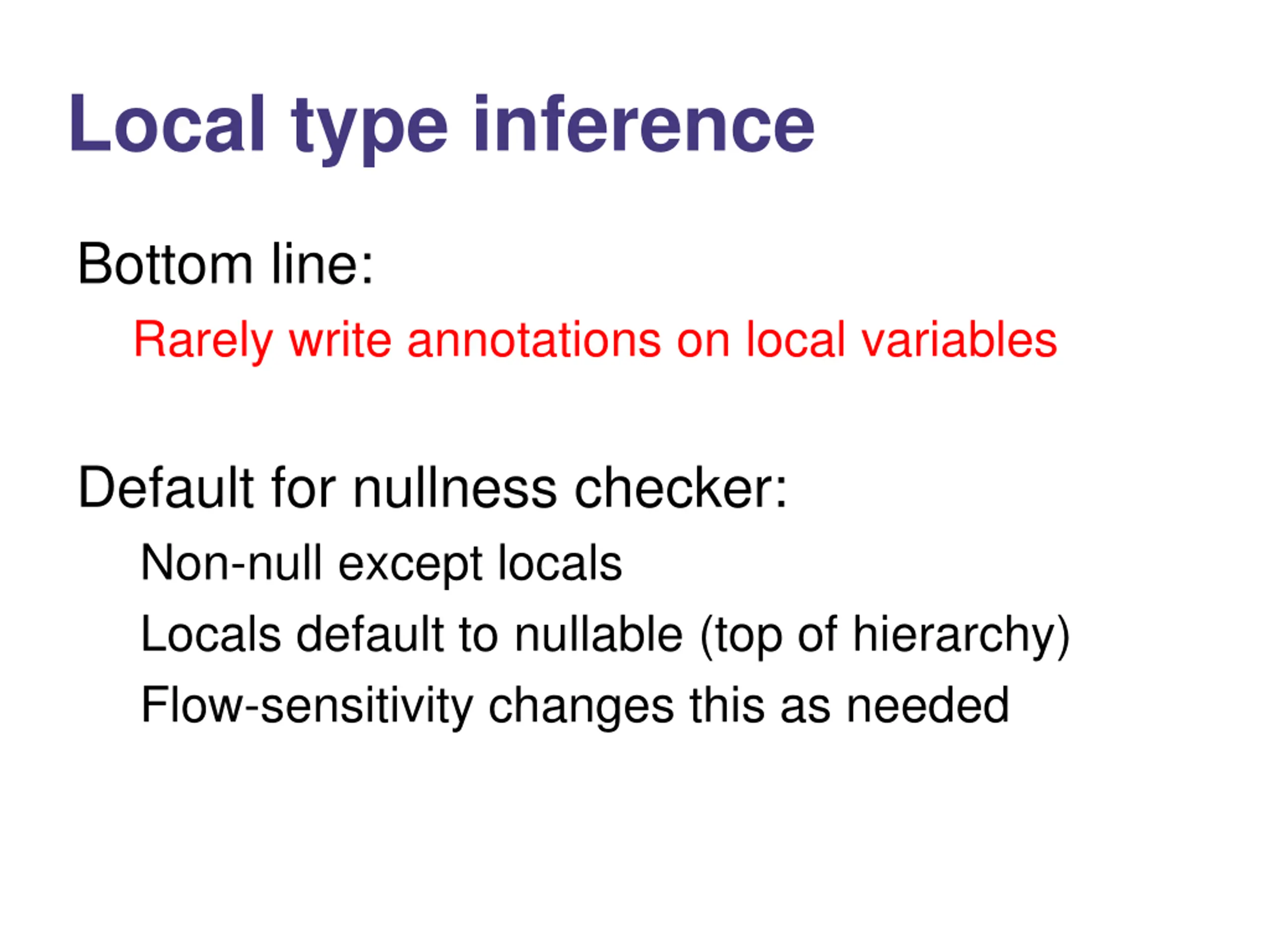 Local type inference

Bottom line:

Rarely write annotations on local variables

Default for nullness checker:

Non-null except locals

Locals default to nullable (top of hierarchy)

Flow-sensitivity changes this as needed